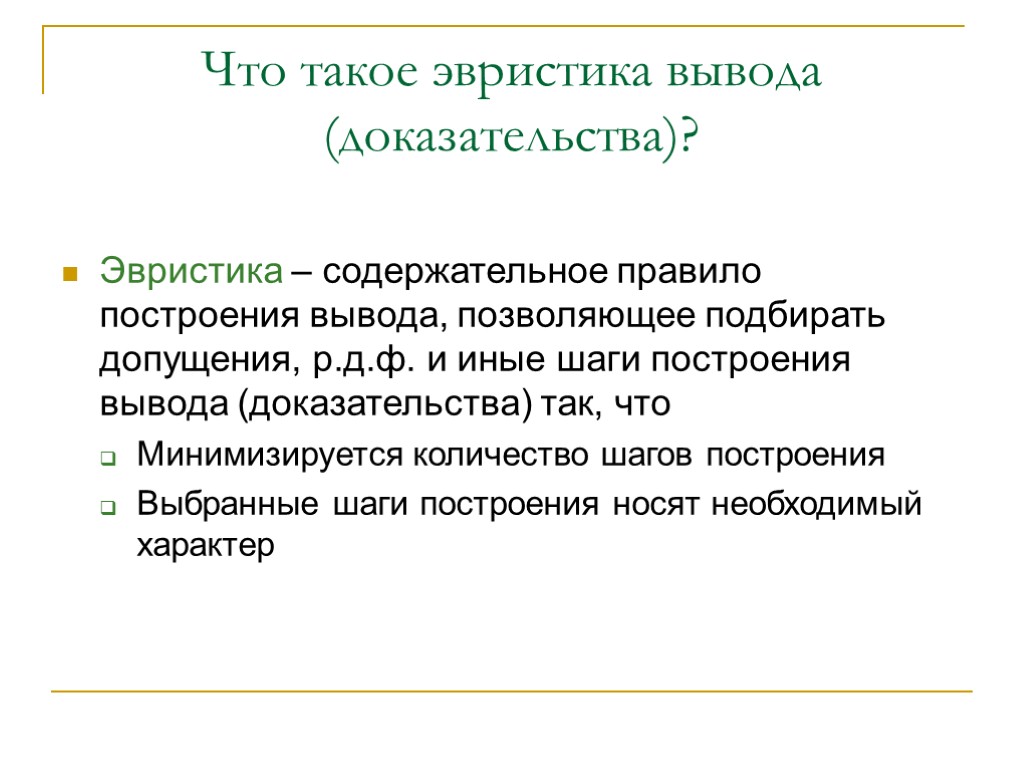 Что такое эвристика вывода (доказательства)?

Эвристика – содержательное правило построения вывода, позволяющее подбирать допущения, р.д.ф. и иные шаги построения вывода (доказательства) так, что

Минимизируется количество шагов построения

Выбранные шаги построения носят необходимый характер